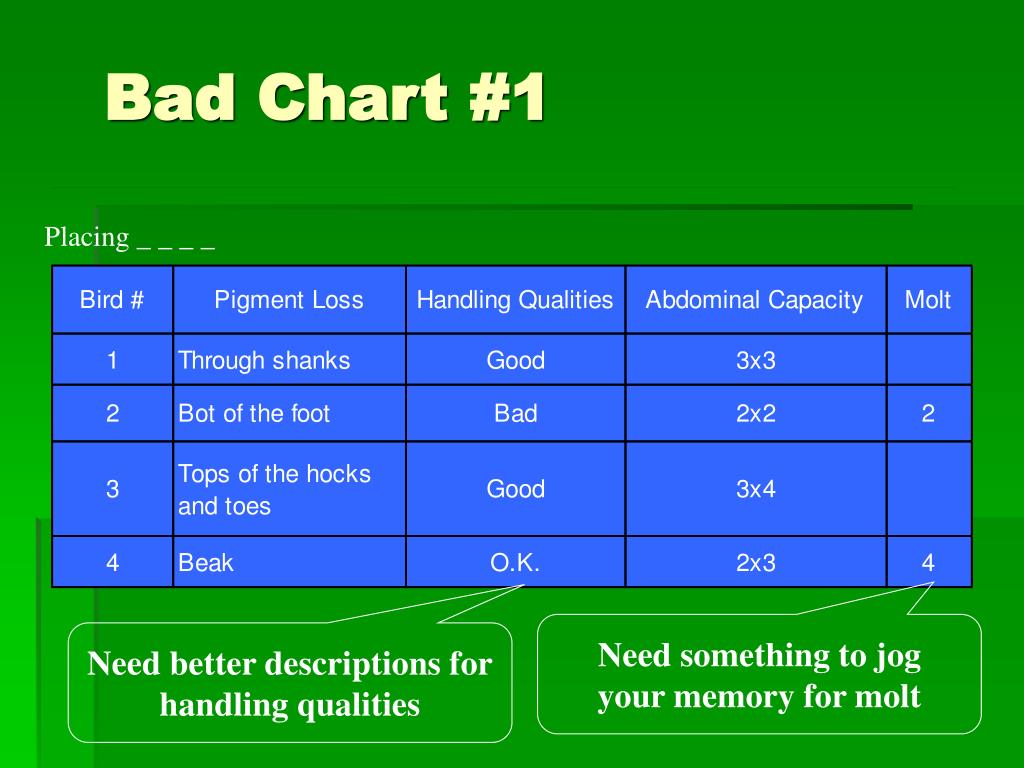 Bad Chart #1

Placing _ _ _ _

| Bird # | Pigment Loss | Handling Qualities | Abdominal Capacity | Molt |
|---|---|---|---|---|
| 1 | Through shanks | Good | 3x3 | |
| 2 | Bot of the foot | Bad | 2x2 | 2 |
| 3 | Tops of the hocks and toes | Good | 3x4 | |
| 4 | Beak | O.K. | 2x3 | 4 |

Need better descriptions for handling qualities

Need something to jog your memory for molt